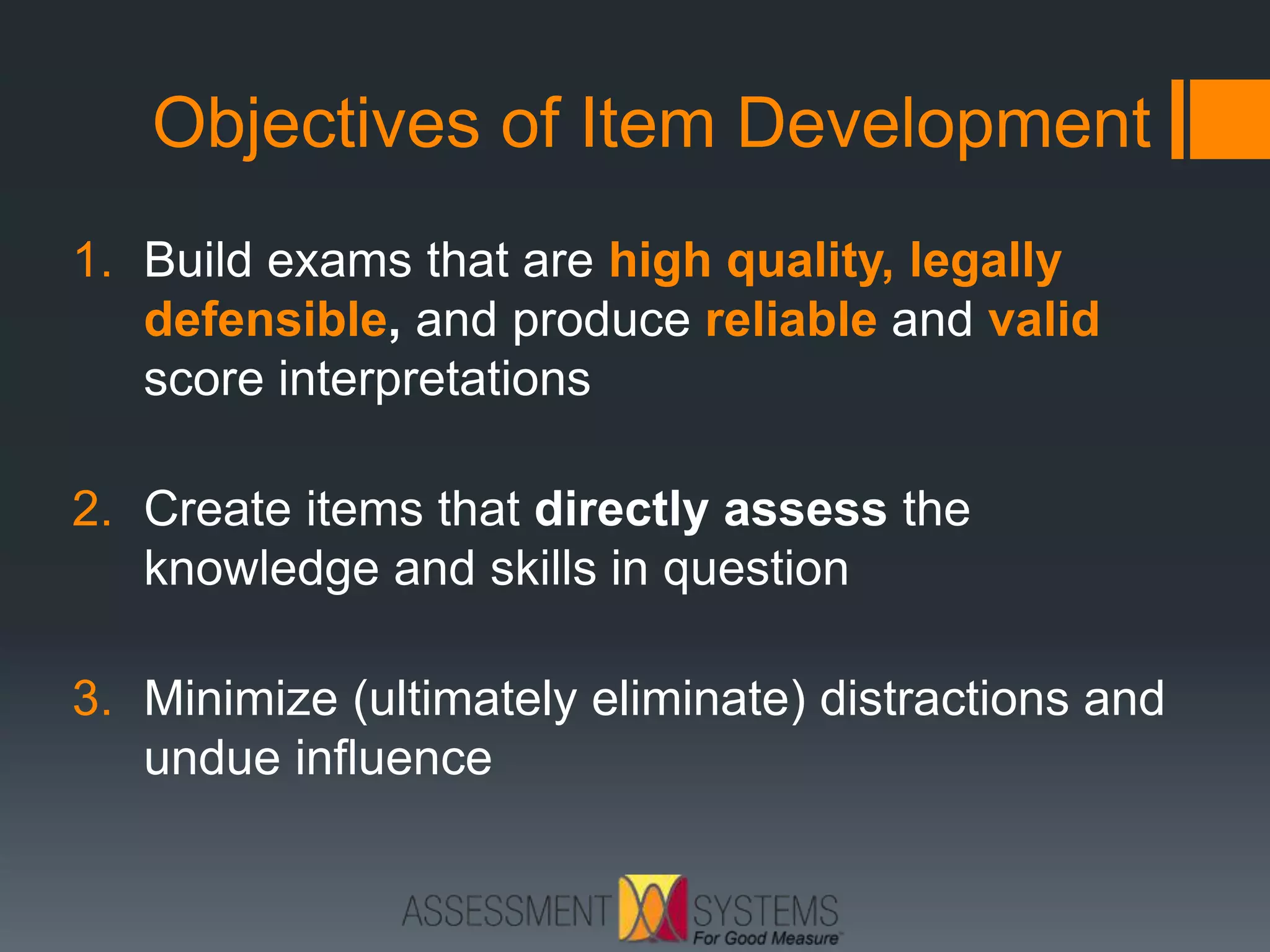 Objectives of Item Development

1. Build exams that are high quality, legally defensible, and produce reliable and valid score interpretations

2. Create items that directly assess the knowledge and skills in question

3. Minimize (ultimately eliminate) distractions and undue influence

ASSESSMENT SYSTEMS
For Good Measure™